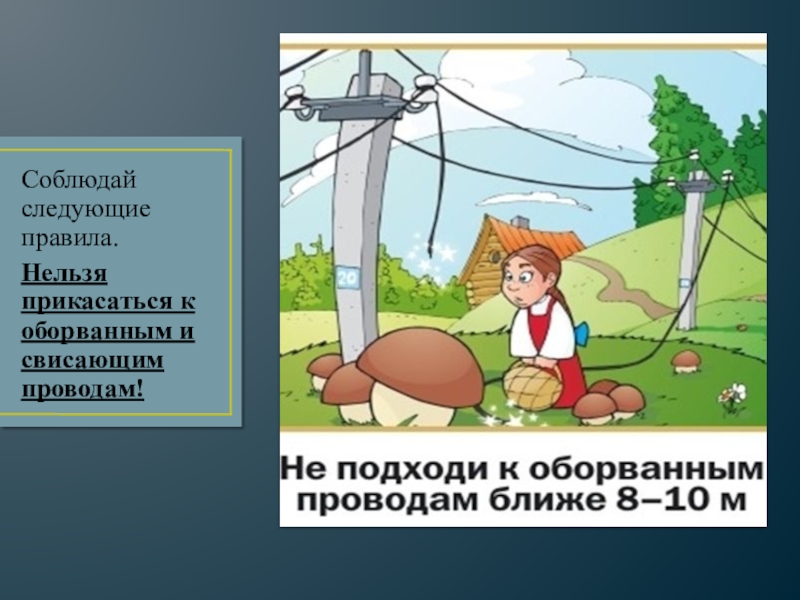 Соблюдай следующие правила.

Нельзя прикасаться к оборванным и свисающим проводам!

20

Не подходи к оборванным проводам ближе 8–10 м